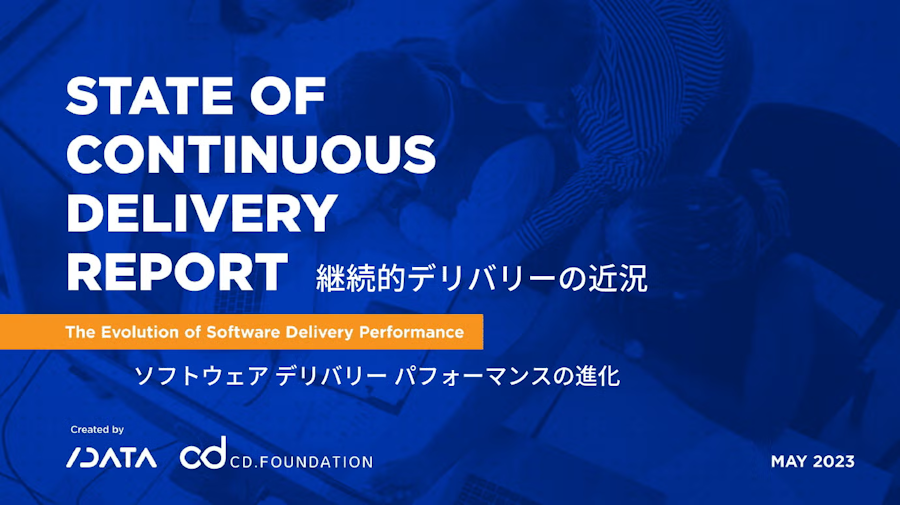 STATE OF CONTINUOUS DELIVERY REPORT 継続的デリバリーの近況

The Evolution of Software Delivery Performance

ソフトウェア デリバリー パフォーマンスの進化

Created by

/DATA

cd CD.FOUNDATION

MAY 2023